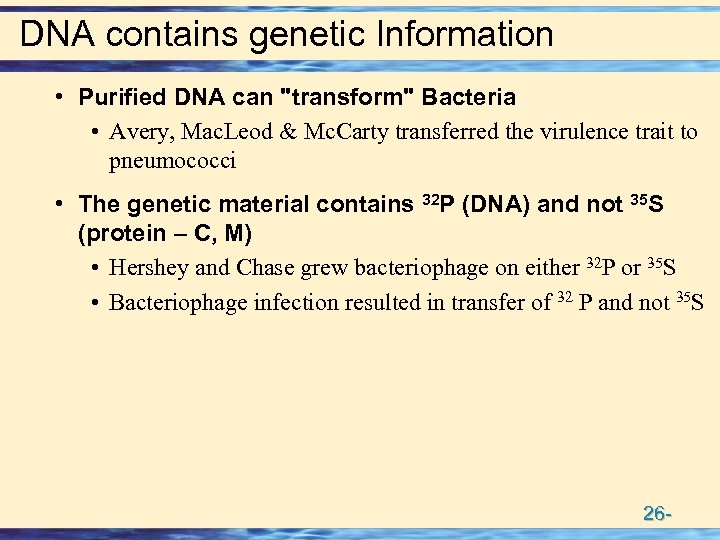 DNA contains genetic Information

• Purified DNA can "transform" Bacteria

• Avery, MacLeod & McCarty transferred the virulence trait to pneumococci

• The genetic material contains $^{32}$P (DNA) and not $^{35}$S (protein – C, M)

• Hershey and Chase grew bacteriophage on either $^{32}$P or $^{35}$S

• Bacteriophage infection resulted in transfer of $^{32}$ P and not $^{35}$S

26-